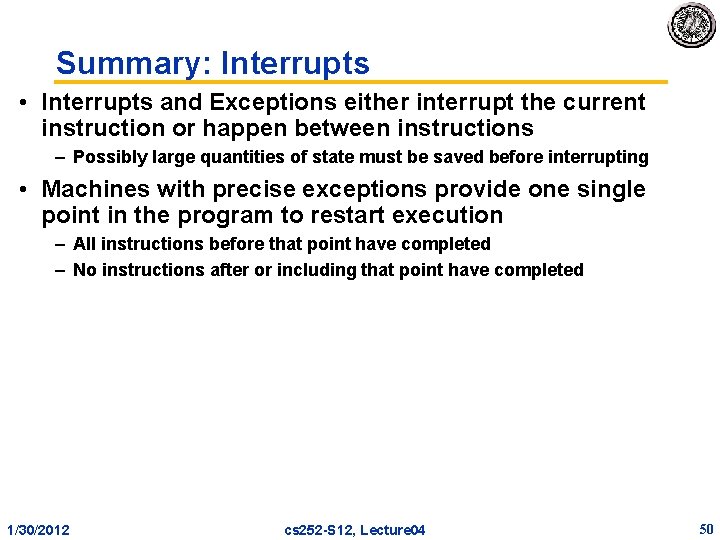 Summary: Interrupts

• Interrupts and Exceptions either interrupt the current instruction or happen between instructions
– Possibly large quantities of state must be saved before interrupting

• Machines with precise exceptions provide one single point in the program to restart execution
– All instructions before that point have completed
– No instructions after or including that point have completed

1/30/2012 cs252-S12, Lecture04 50